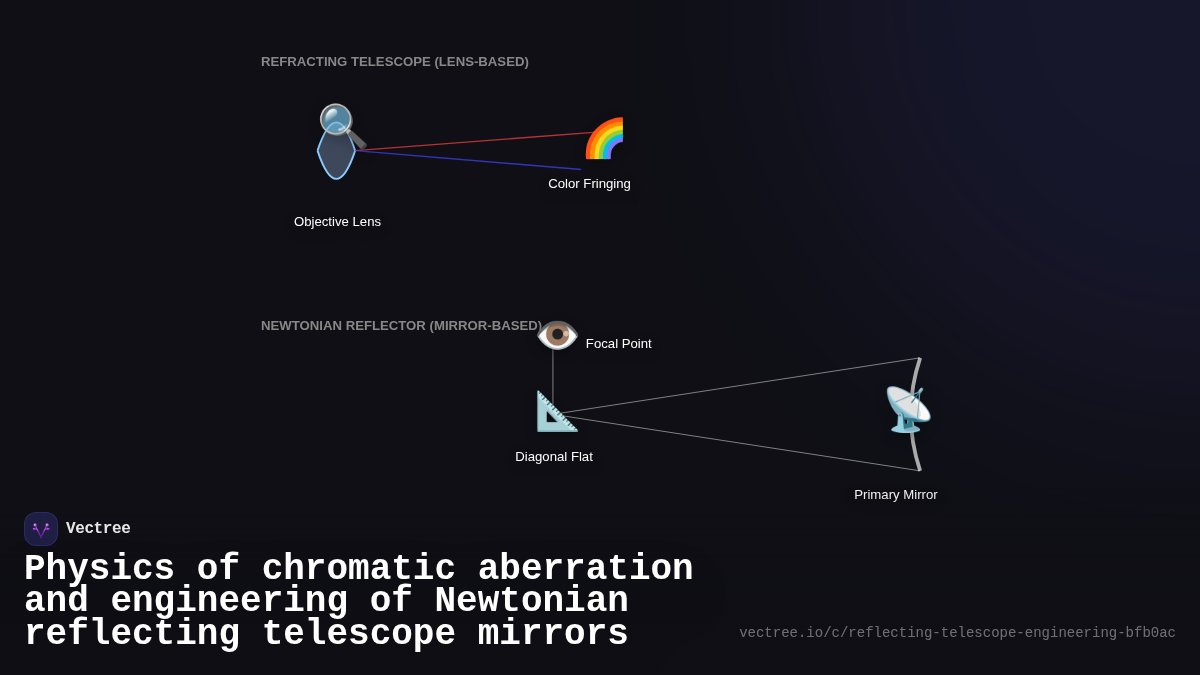 REFRACTING TELESCOPE (LENS-BASED)

Color Fringing

Objective Lens

NEWTONIAN REFLECTOR (MIRROR-BASED)

Focal Point

Diagonal Flat

Primary Mirror

Vectree

Physics of chromatic aberration and engineering of Newtonian reflecting telescope mirrors

vectree.io/c/reflecting-telescope-engineering-bfb0ac